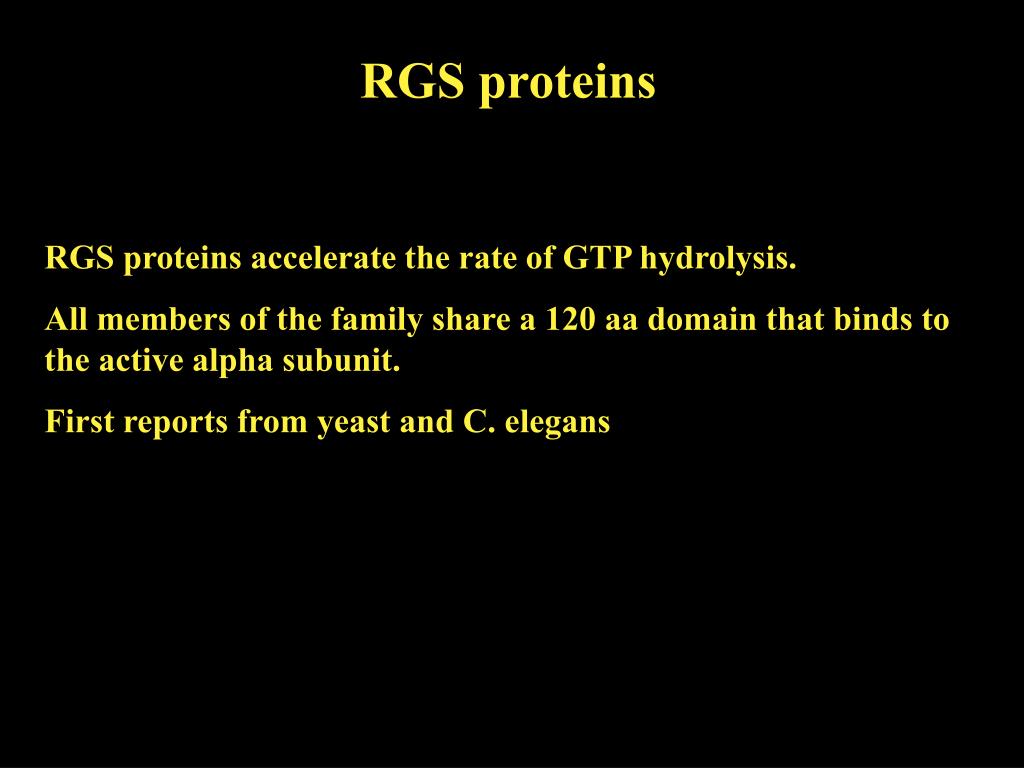 RGS proteins

RGS proteins accelerate the rate of GTP hydrolysis.

All members of the family share a 120 aa domain that binds to the active alpha subunit.

First reports from yeast and C. elegans